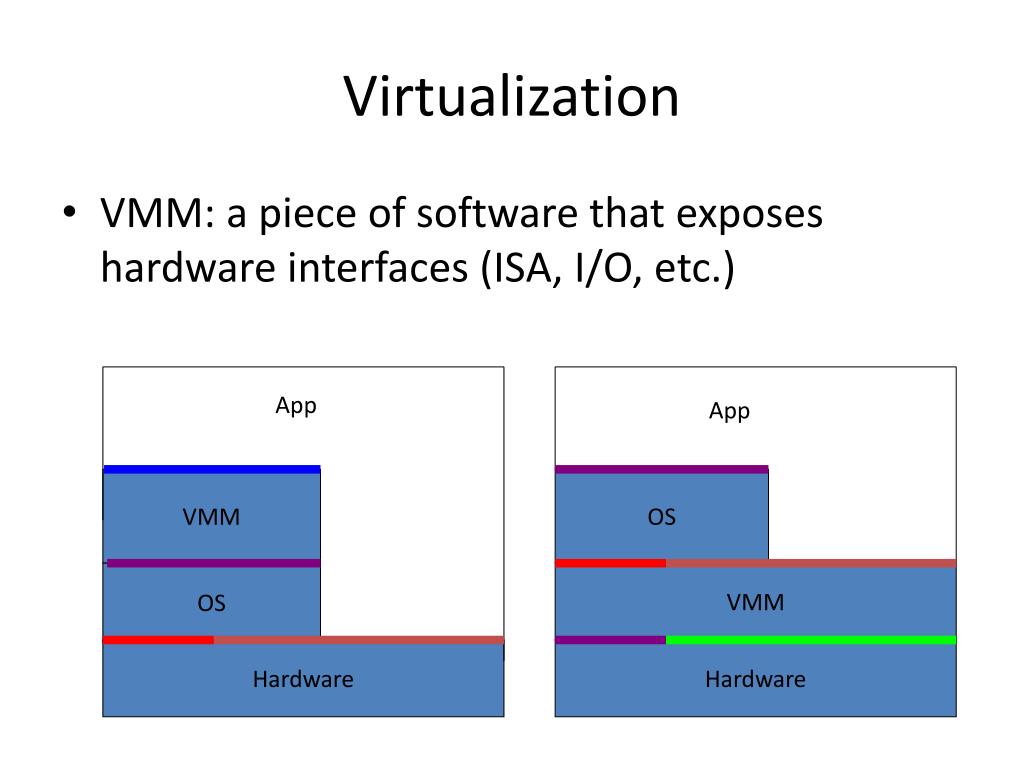 Virtualization

• VMM: a piece of software that exposes hardware interfaces (ISA, I/O, etc.)

App

VMM

OS

Hardware

App

OS

VMM

Hardware